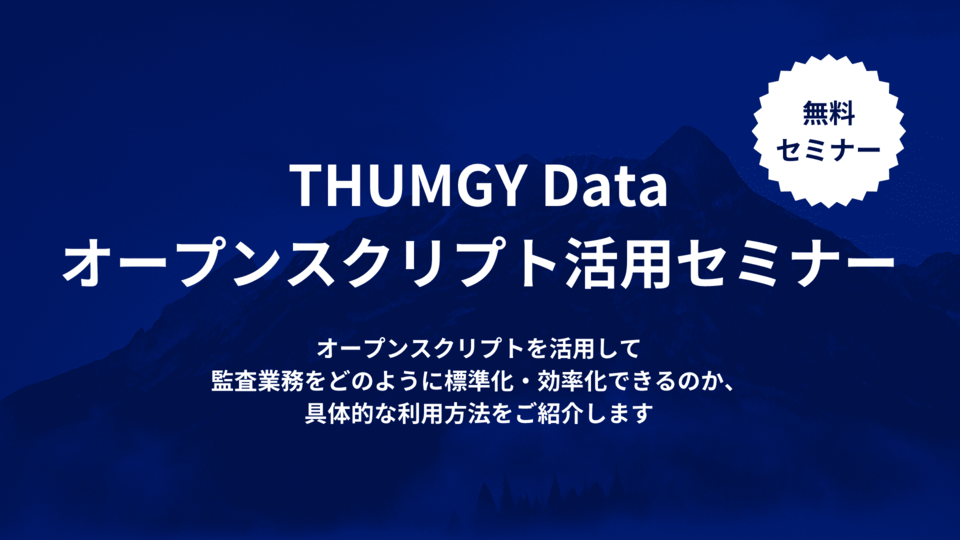 無料
セミナー

THUMGY Data
オープンスクリプト活用セミナー

オープンスクリプトを活用して
監査業務をどのように標準化・効率化できるのか、
具体的な利用方法をご紹介します